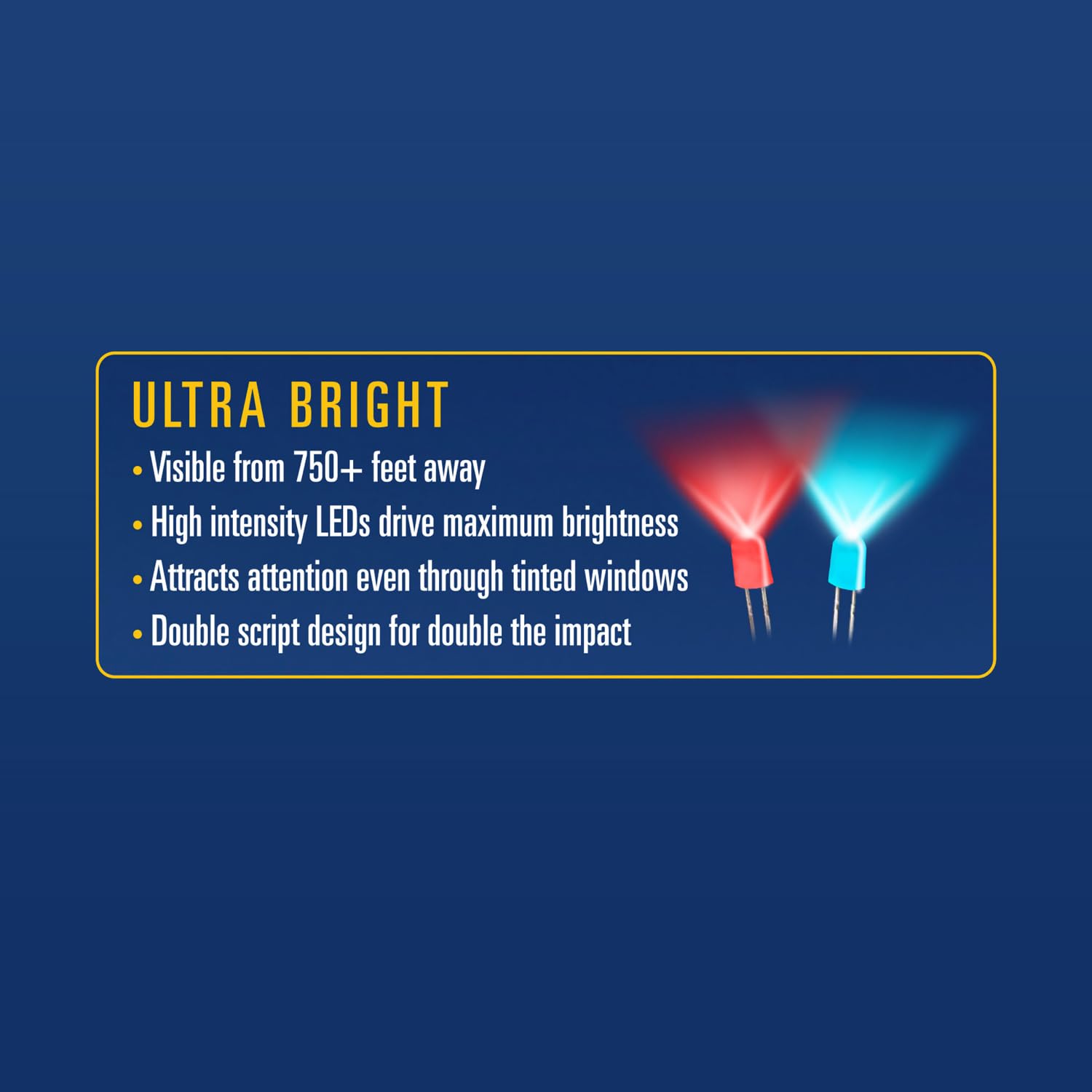 ULTRA BRIGHT

• Visible from 750+ feet away
• High intensity LEDs drive maximum brightness
• Attracts attention even through tinted windows
• Double script design for double the impact